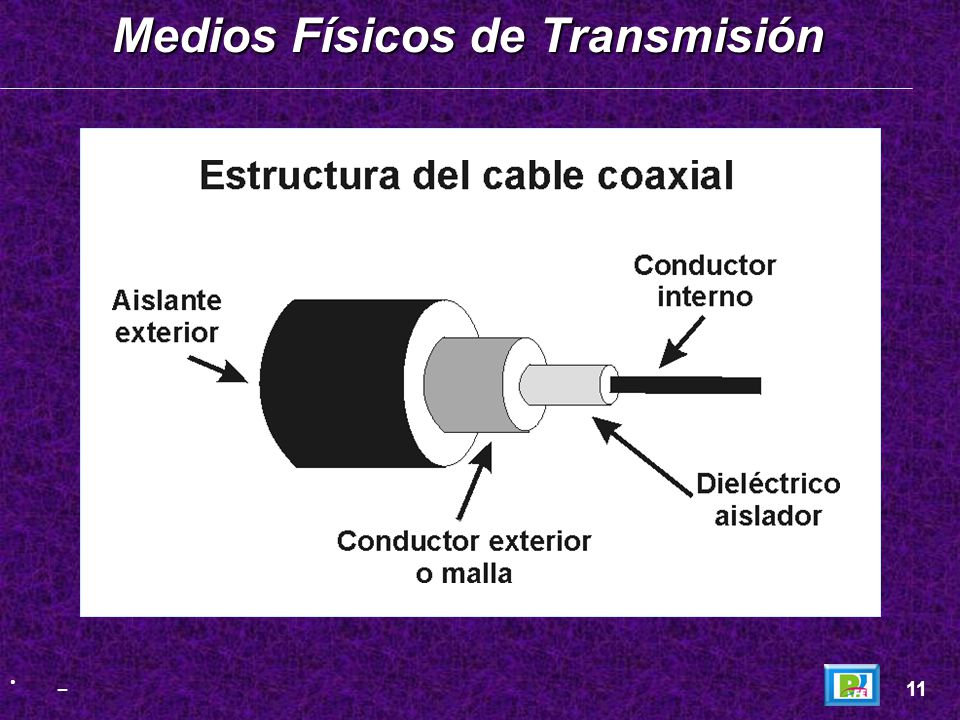 Medios Físicos de Transmisión

Estructura del cable coaxial

Aislante exterior

Conductor interno

Dieléctrico aislador

Conductor exterior o malla

11